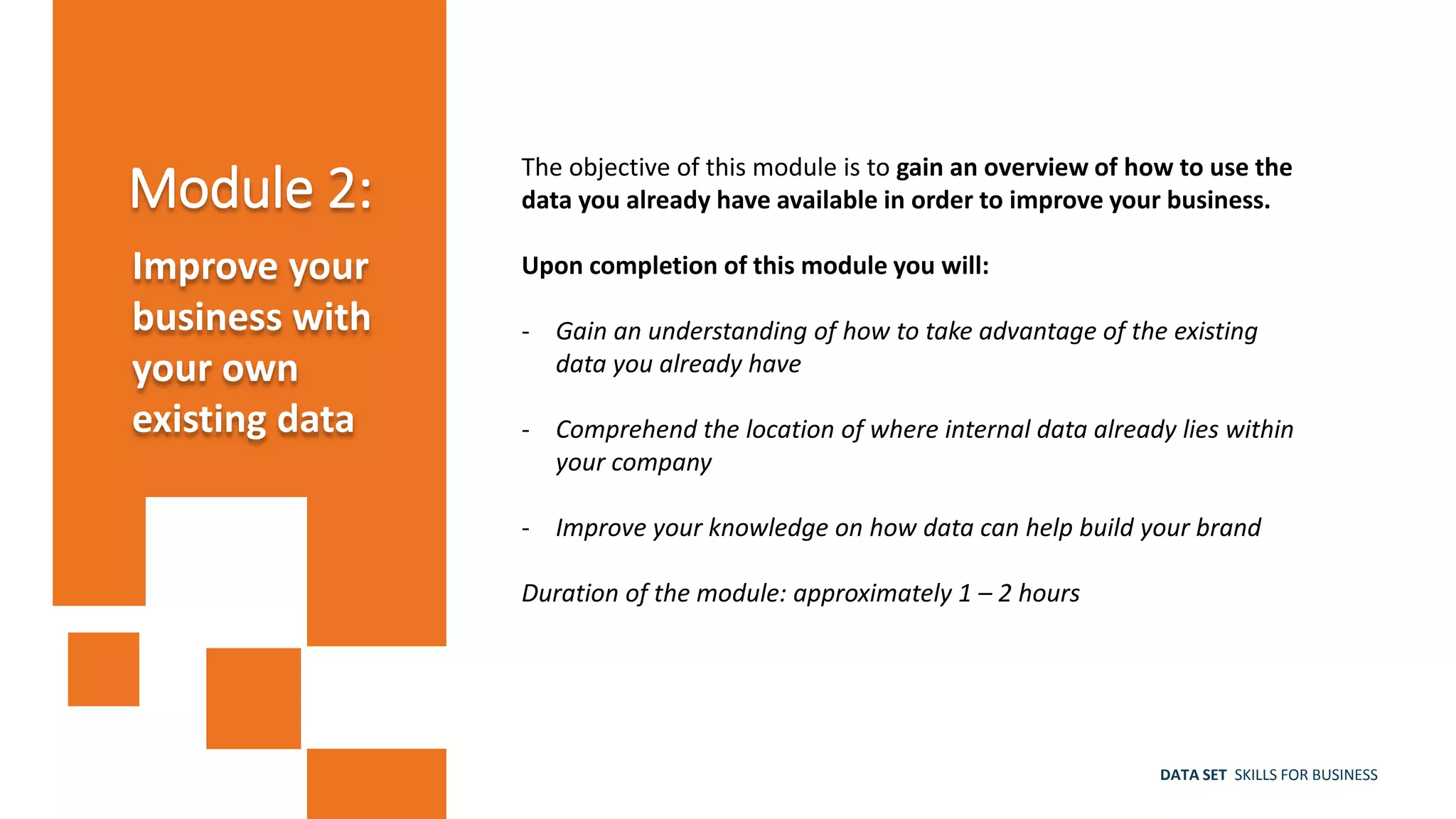 Module 2:

Improve your business with your own existing data

The objective of this module is to gain an overview of how to use the data you already have available in order to improve your business.

Upon completion of this module you will:

- Gain an understanding of how to take advantage of the existing data you already have

- Comprehend the location of where internal data already lies within your company

- Improve your knowledge on how data can help build your brand

Duration of the module: approximately 1 – 2 hours

DATA SET SKILLS FOR BUSINESS